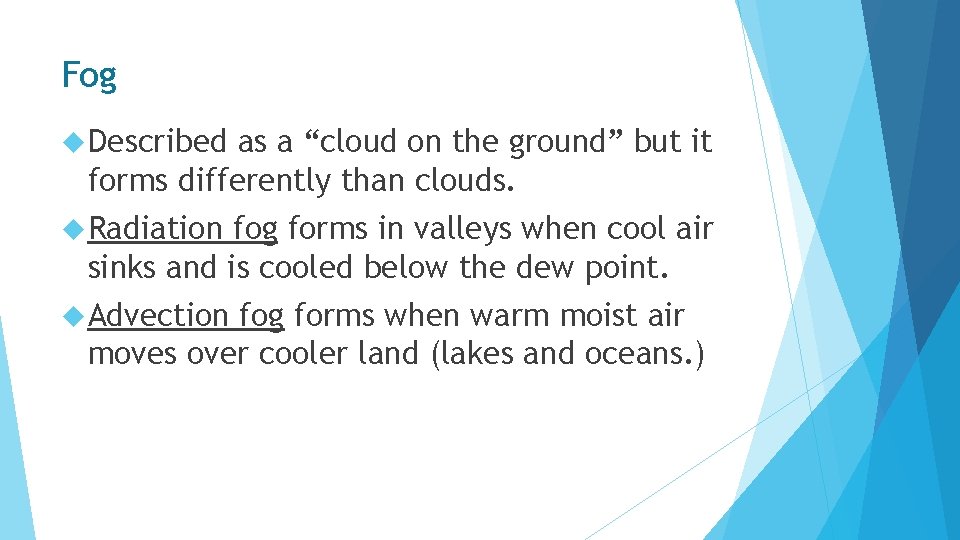 Fog

Described as a “cloud on the ground” but it forms differently than clouds.

Radiation fog forms in valleys when cool air sinks and is cooled below the dew point.

Advection fog forms when warm moist air moves over cooler land (lakes and oceans.)